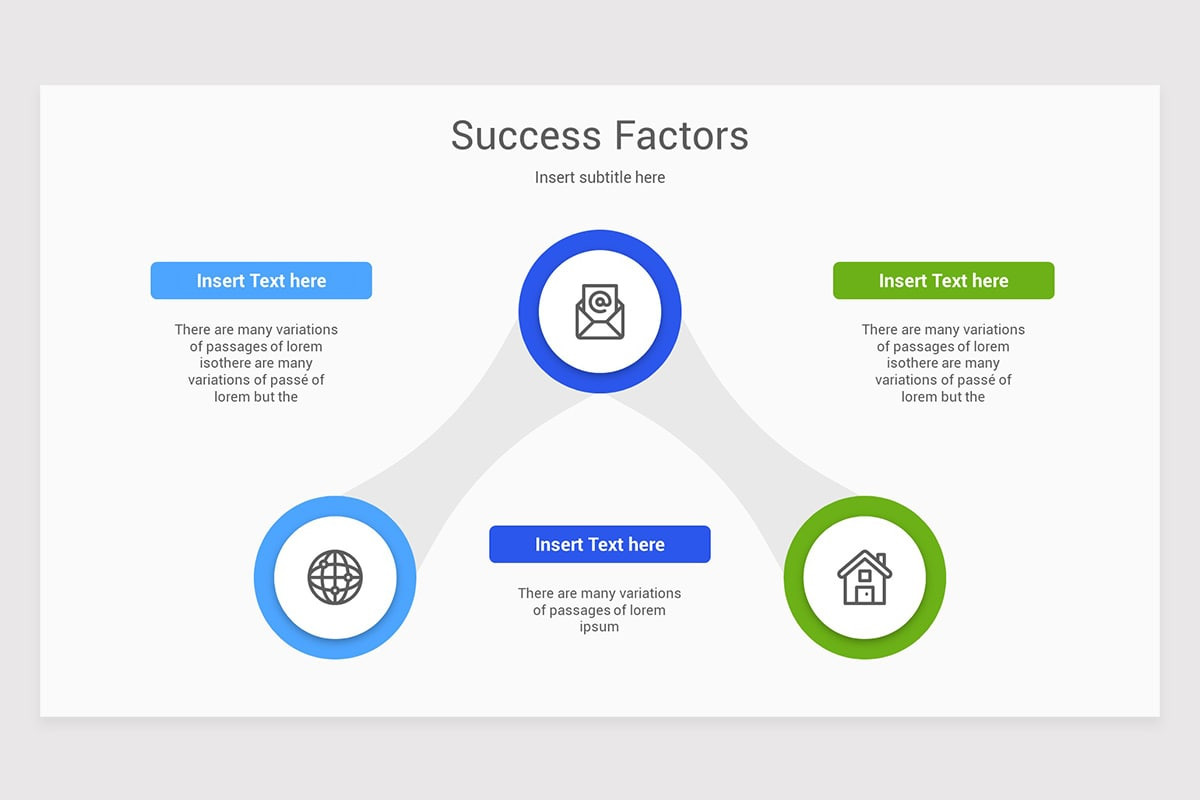 Success Factors

Insert subtitle here

Insert Text here

There are many variations of passages of lorem isothere are many variations of passé of lorem but the

Insert Text here

There are many variations of passages of lorem isothere are many variations of passé of lorem but the

Insert Text here

There are many variations of passages of lorem ipsum